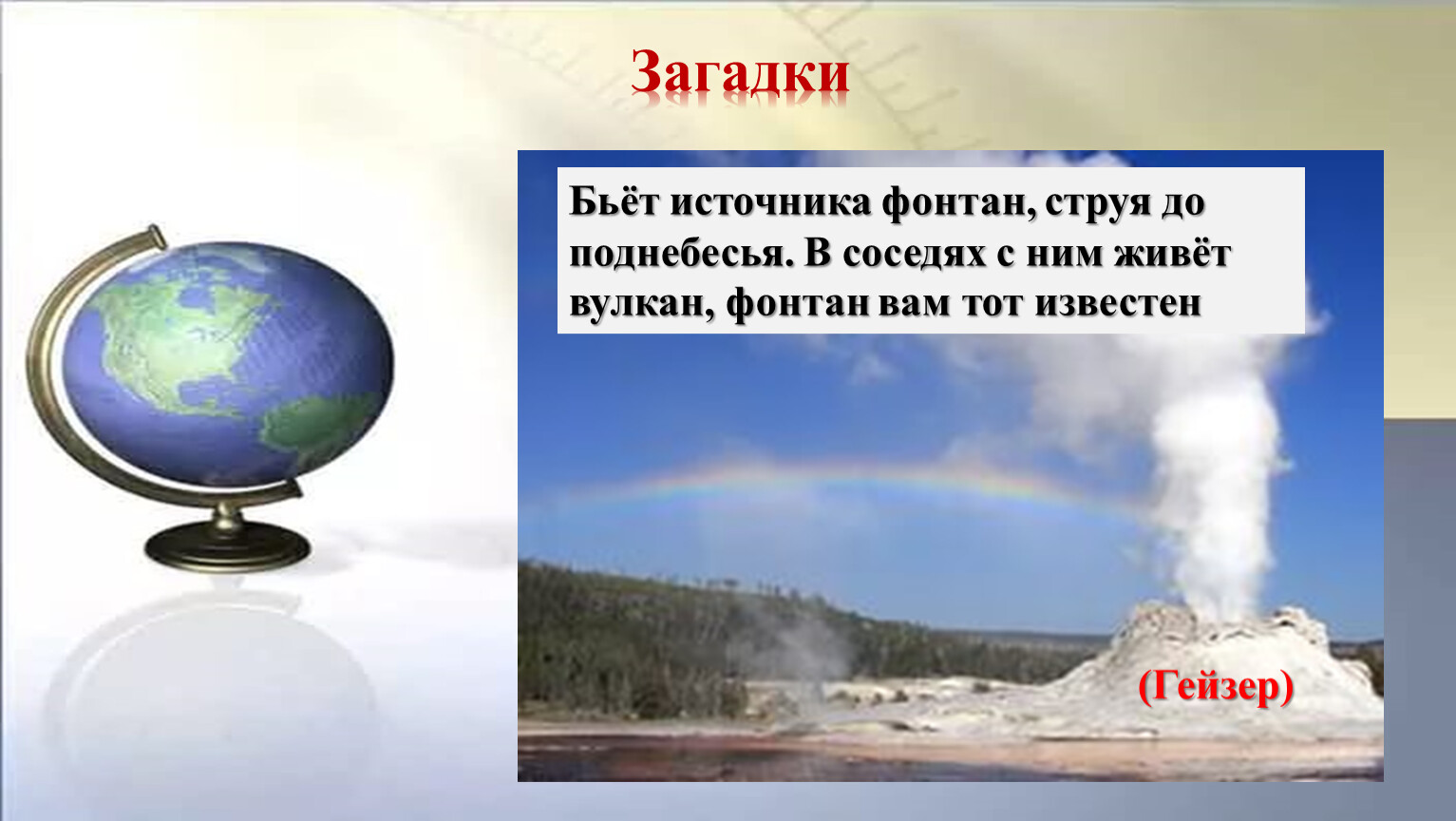 Загадки

Бьёт источника фонтан, струя до поднебесья. В соседях с ним живёт вулкан, фонтан вам тот известен

(Гейзер)